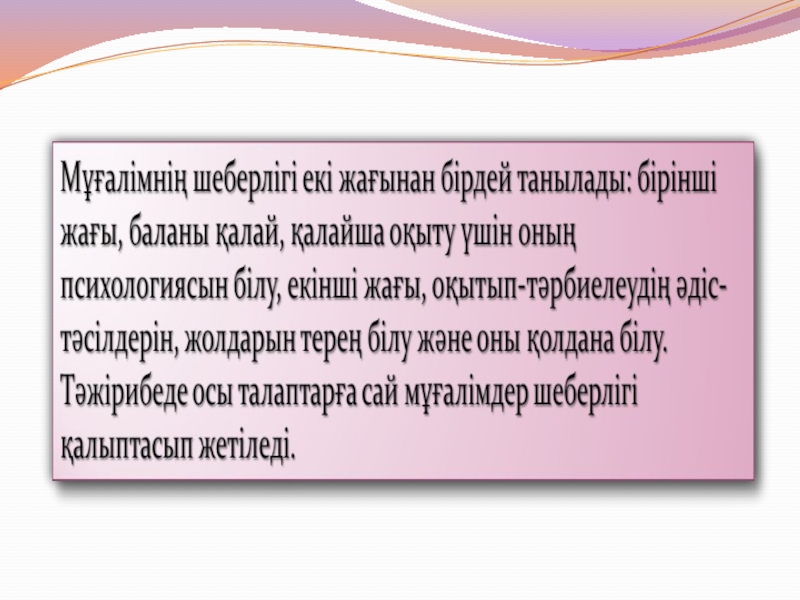 Мұғалімнің шеберлігі екі жағынан бірдей танылады: бірінші жағы, баланы қалай, қалайша оқыту үшін оның психологиясын білу, екінші жағы, оқытып-тәрбиелеудің әдіс-тәсілдерін, жолдарын терең білу және оны қолдана білу. Тәжірибеде осы талаптарға сай мұғалімдер шеберлігі қалыптасып жетіледі.